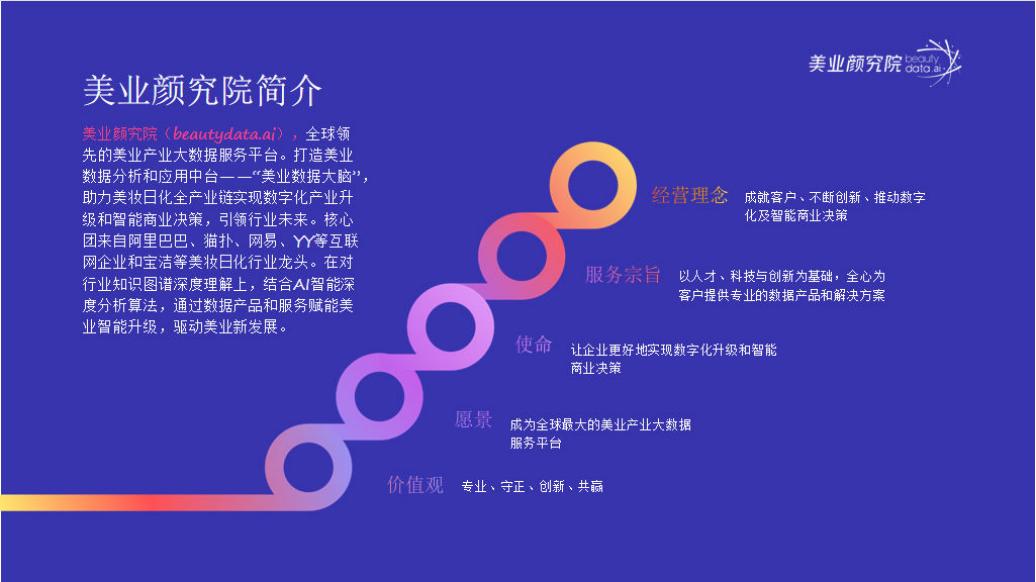 美业颜究院 beauty data.ai

美业颜究院简介

美业颜究院（beautydata.ai），全球领先的美业产业大数据服务平台。打造美业数据分析和应用中台——“美业数据大脑”，助力美妆日化全产业链实现数字化产业升级和智能商业决策，引领行业未来。核心团来自阿里巴巴、猫扑、网易、YY等互联网企业和宝洁等美妆日化行业龙头。在对行业知识图谱深度理解上，结合AI智能深度分析算法，通过数据产品和服务赋能美业智能升级，驱动美业新发展。

经营理念 成就客户、不断创新、推动数字化及智能商业决策

服务宗旨 以人才、科技与创新为基础，全心为客户提供专业的数据产品和解决方案

使命 让企业更好地实现数字化升级和智能商业决策

愿景 成为全球最大的美业产业大数据服务平台

价值观 专业、守正、创新、共赢